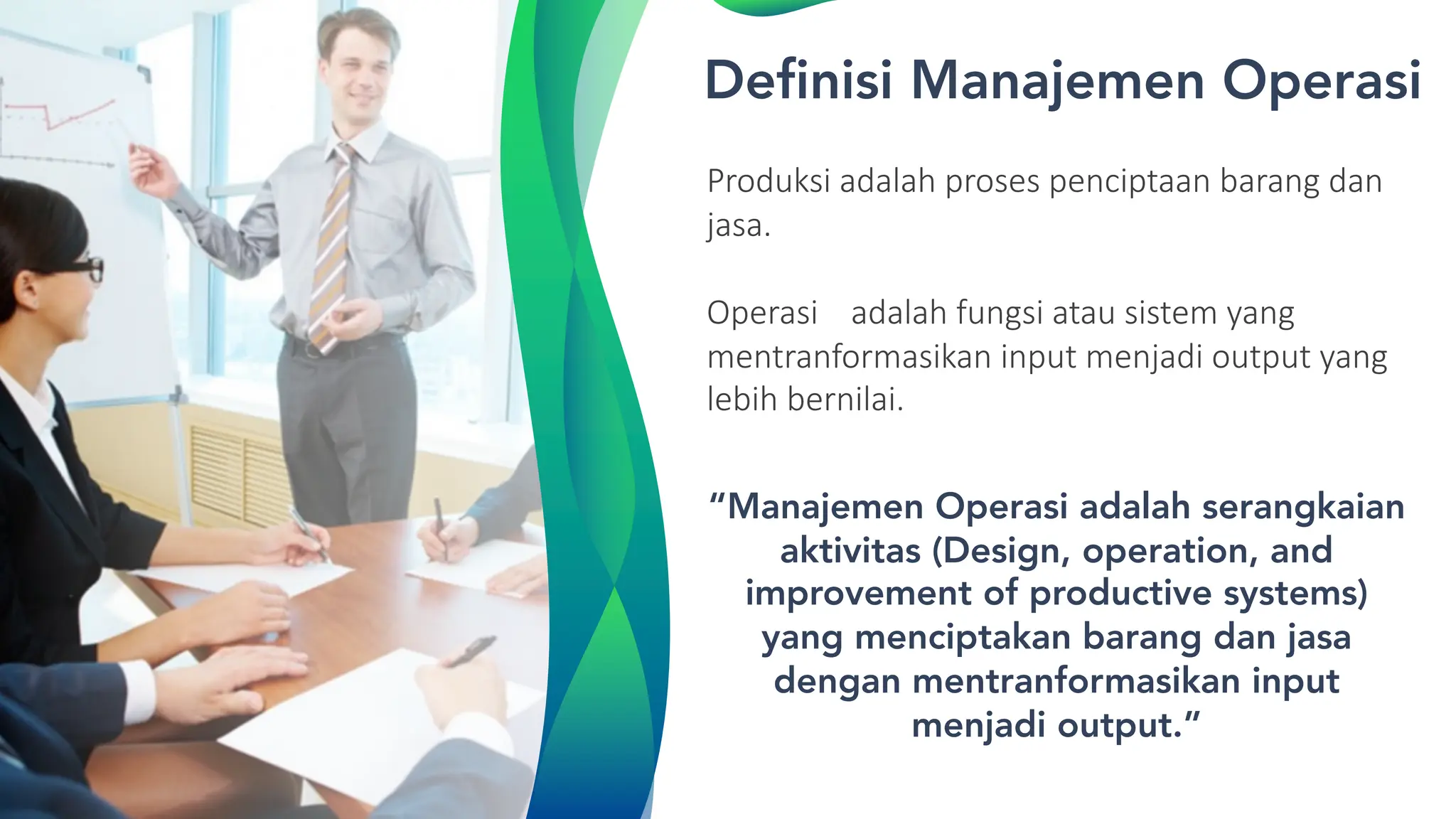 Definisi Manajemen Operasi

Produksi adalah proses penciptaan barang dan jasa.

Operasi adalah fungsi atau sistem yang mentranformasikan input menjadi output yang lebih bernilai.

“Manajemen Operasi adalah serangkaian aktivitas (Design, operation, and improvement of productive systems) yang menciptakan barang dan jasa dengan mentranformasikan input menjadi output.”